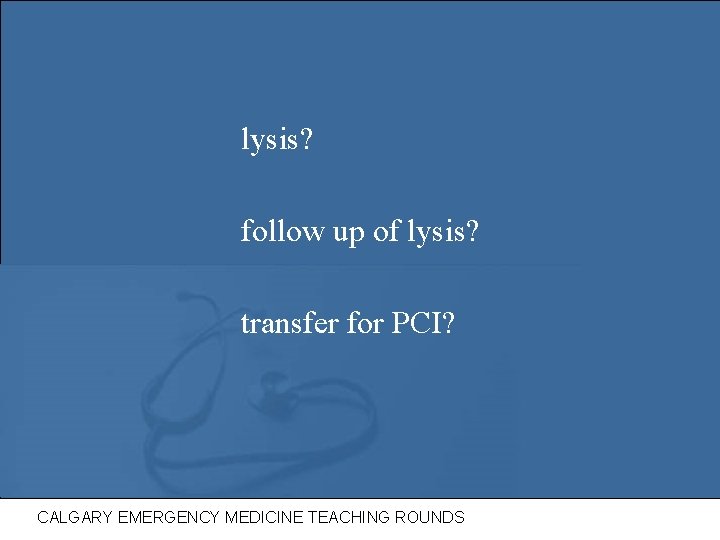 lysis?

follow up of lysis?

transfer for PCI?

CALGARY EMERGENCY MEDICINE TEACHING ROUNDS